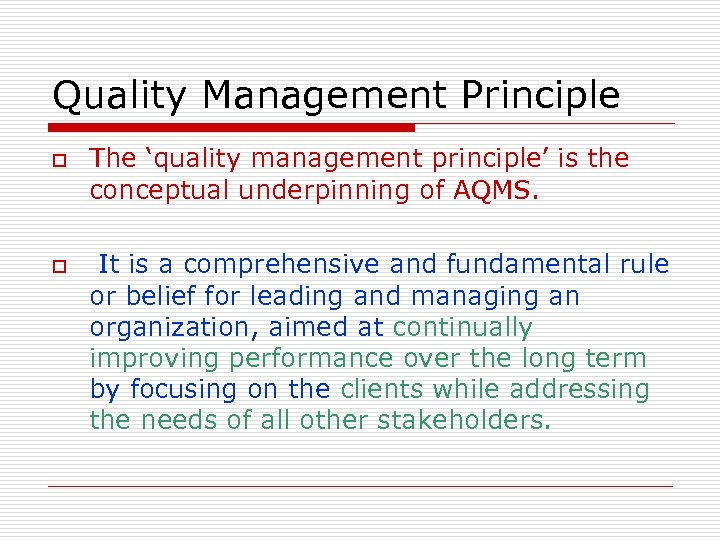 Quality Management Principle

The ‘quality management principle’ is the conceptual underpinning of AQMS.

It is a comprehensive and fundamental rule or belief for leading and managing an organization, aimed at continually improving performance over the long term by focusing on the clients while addressing the needs of all other stakeholders.